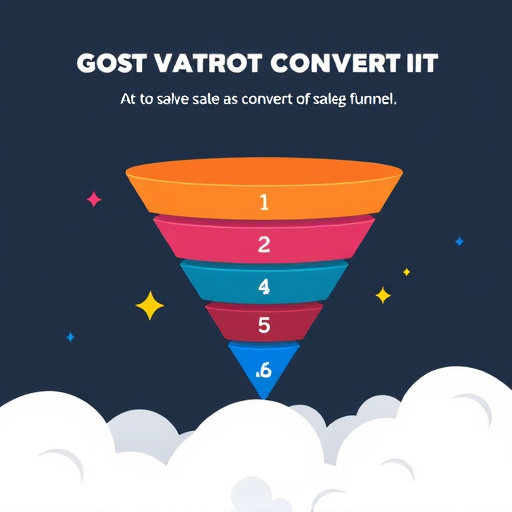 GOST VATROT CONVERT IIT

At to salve sale as convert of saleg funnel.

1

2

4

5

.6